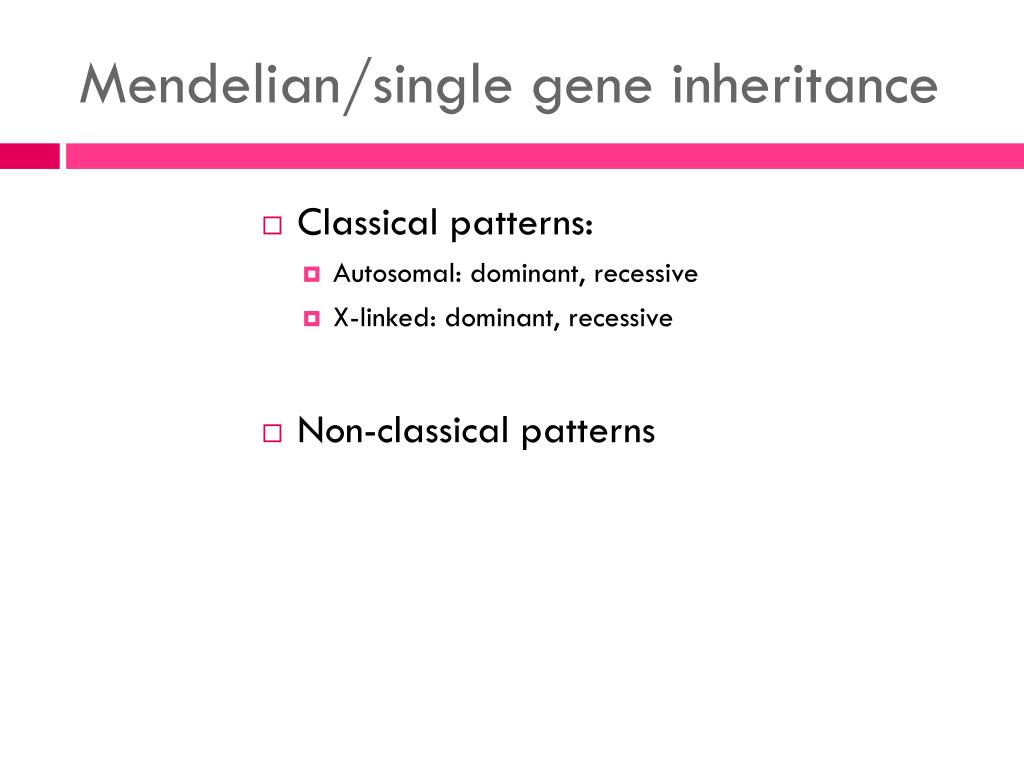 Mendelian/single gene inheritance

Classical patterns:

Autosomal: dominant, recessive

X-linked: dominant, recessive

Non-classical patterns